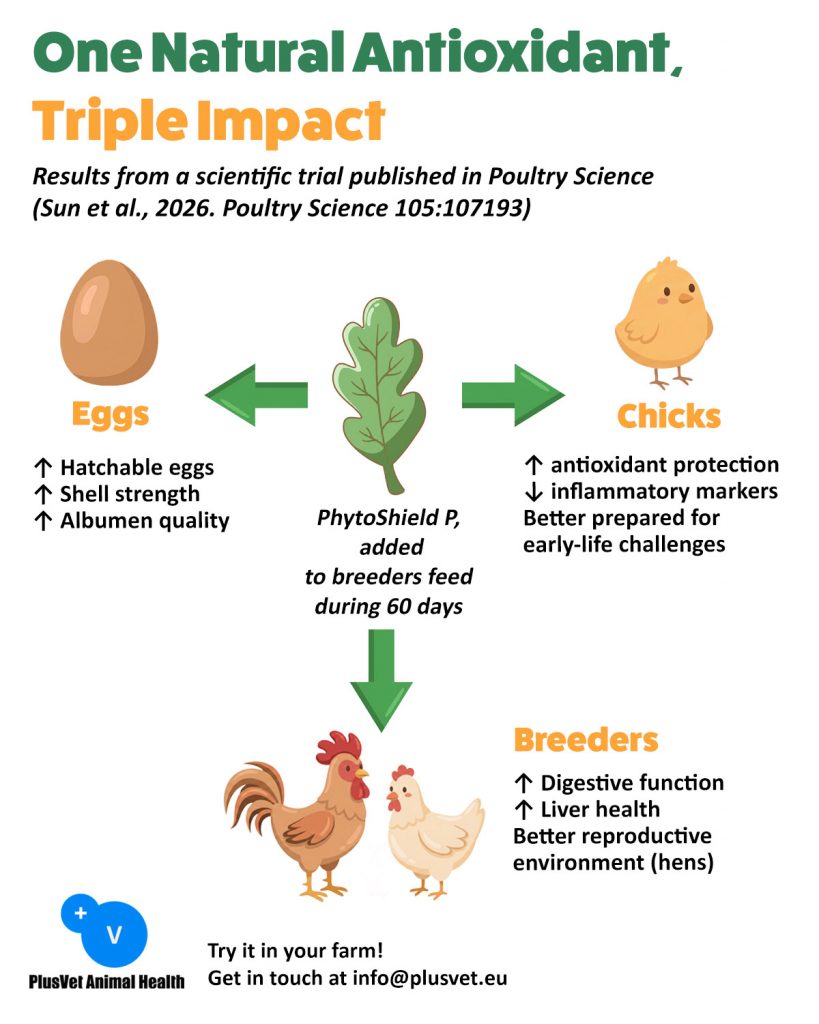 One Natural Antioxidant, Triple Impact

Results from a scientific trial published in Poultry Science (Sun et al., 2026. Poultry Science 105:107193)

Eggs

↑ Hatchable eggs
↑ Shell strength
↑ Albumen quality

PhytoShield P, added to breeders feed during 60 days

Chicks

↑ antioxidant protection
↓ inflammatory markers
Better prepared for early-life challenges

Breeders

↑ Digestive function
↑ Liver health
Better reproductive environment (hens)

+ V
PlusVet Animal Health

Try it in your farm!
Get in touch at info@plusvet.eu